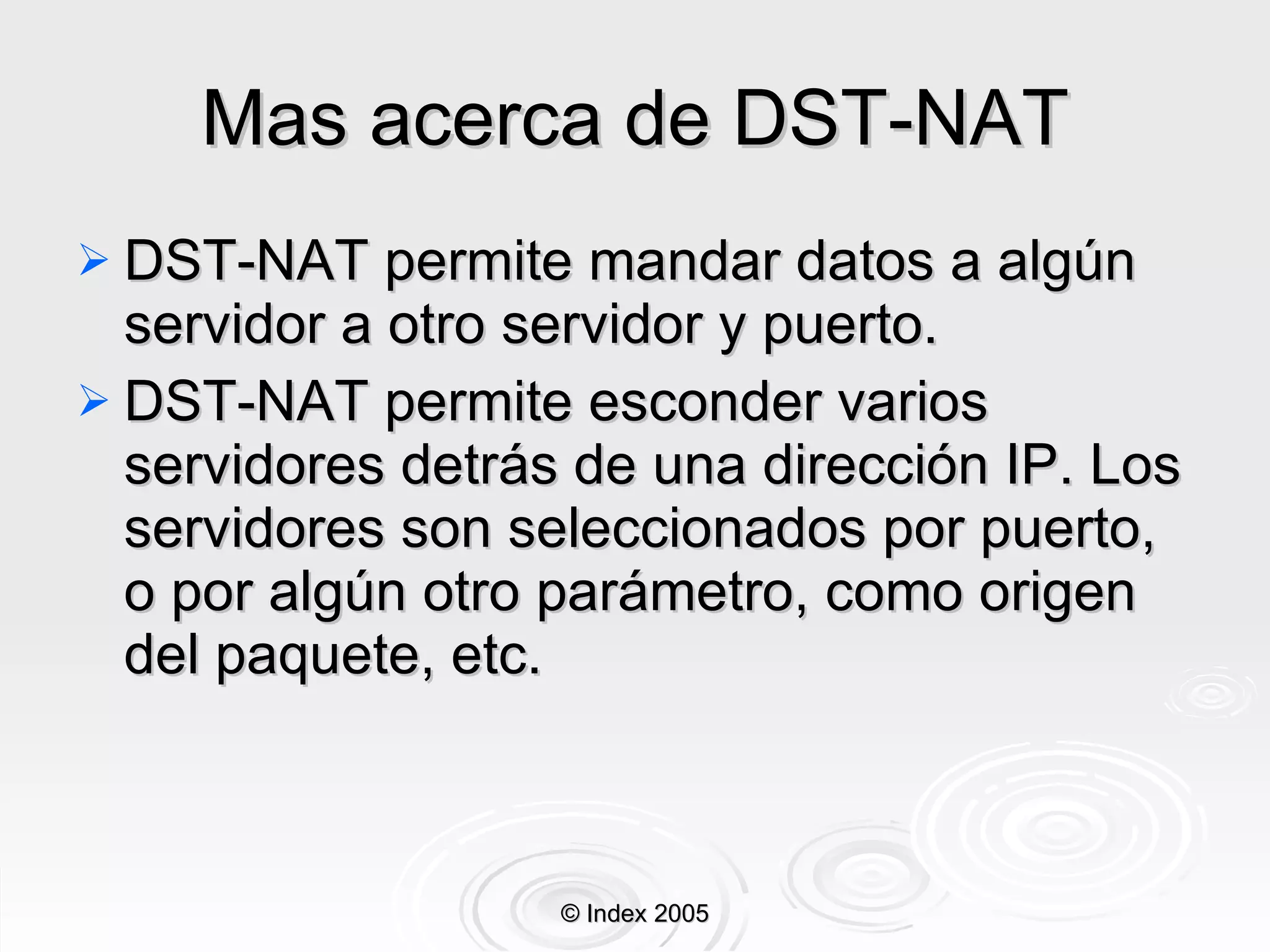 Mas acerca de DST-NAT

➢ DST-NAT permite mandar datos a algún servidor a otro servidor y puerto.

➢ DST-NAT permite esconder varios servidores detrás de una dirección IP. Los servidores son seleccionados por puerto, o por algún otro parámetro, como origen del paquete, etc.

© Index 2005